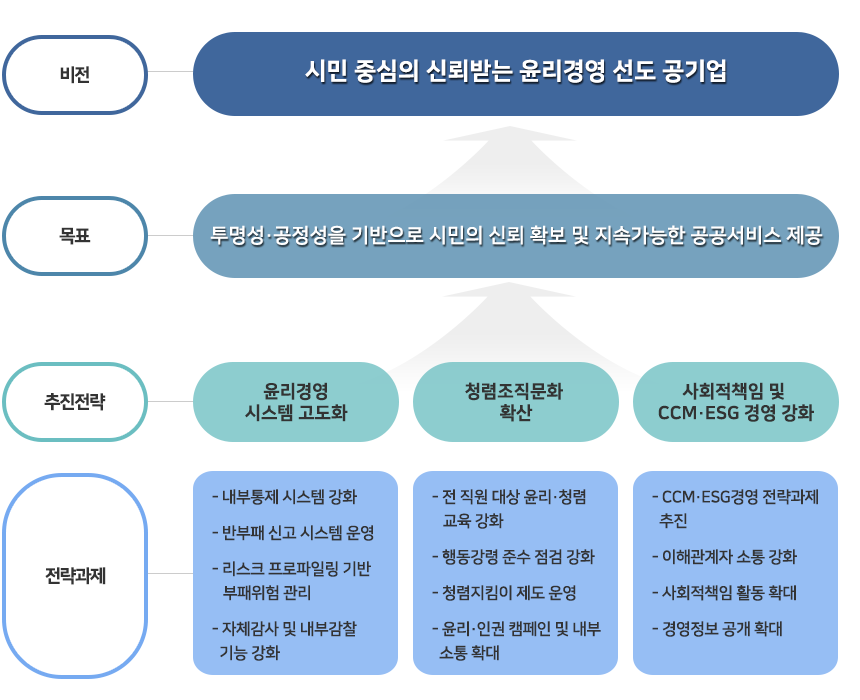 비전

시민 중심의 신뢰받는 윤리경영 선도 공기업

목표

투명성·공정성을 기반으로 시민의 신뢰 확보 및 지속가능한 공공서비스 제공

추진전략

윤리경영 시스템 고도화

청렴조직문화 확산

사회적책임 및 CCM·ESG 경영 강화

전략과제

- 내부통제 시스템 강화
- 반부패 신고 시스템 운영
- 리스크 프로파일링 기반 부패위험 관리
- 자체감사 및 내부감찰 기능 강화

- 전 직원 대상 윤리·청렴 교육 강화
- 행동강령 준수 점검 강화
- 청렴지킴이 제도 운영
- 윤리·인권 캠페인 및 내부 소통 확대

- CCM·ESG경영 전략과제 추진
- 이해관계자 소통 강화
- 사회적책임 활동 확대
- 경영정보 공개 확대